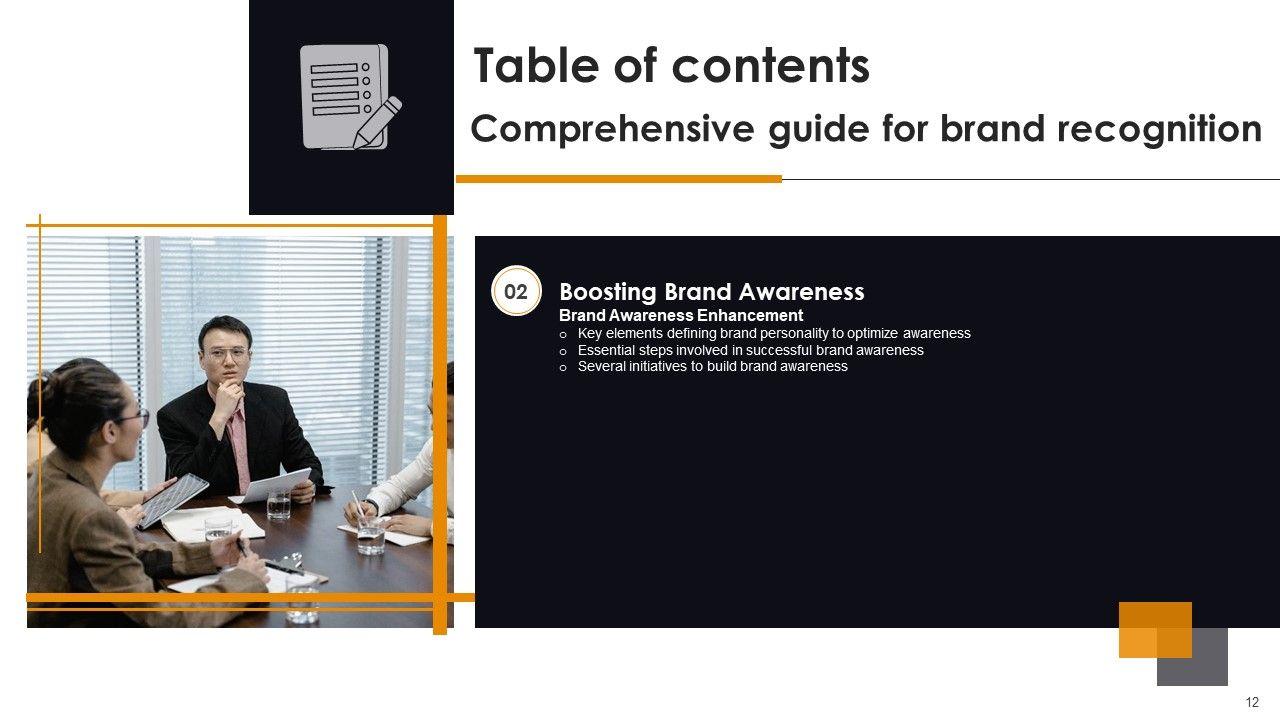 Table of contents
Comprehensive guide for brand recognition

02

Boosting Brand Awareness
Brand Awareness Enhancement
o Key elements defining brand personality to optimize awareness
o Essential steps involved in successful brand awareness
o Several initiatives to build brand awareness

12